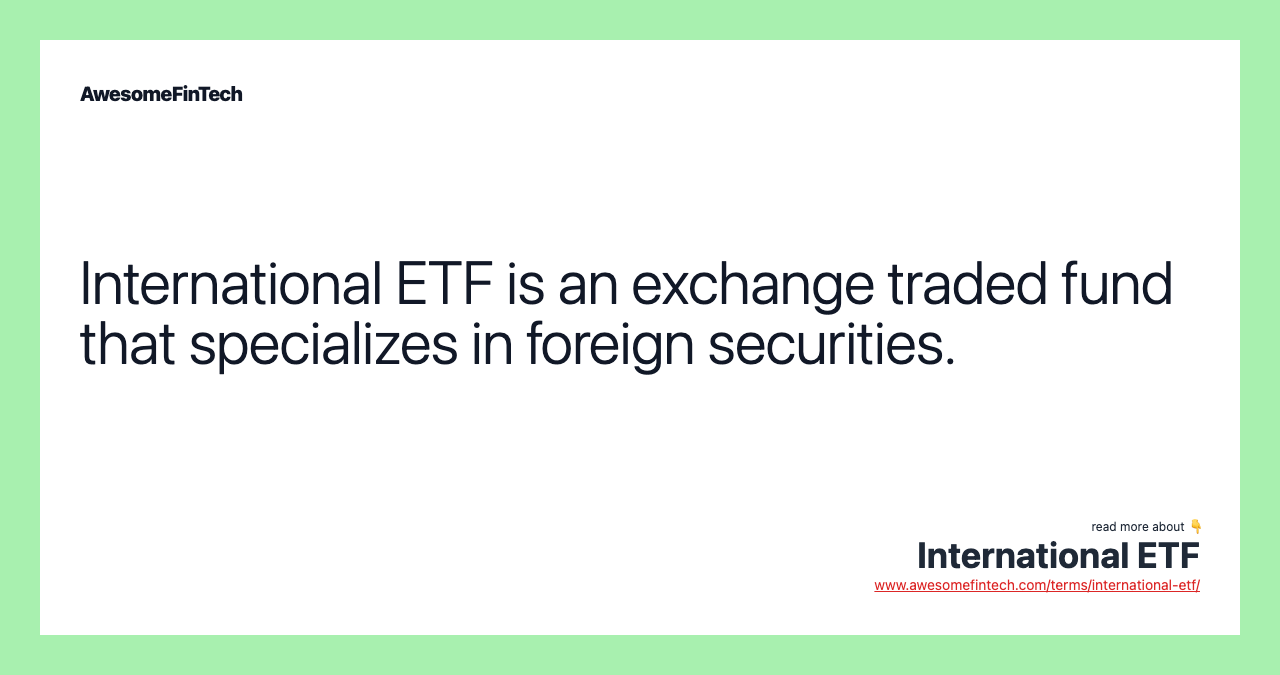 AwesomeFinTech

International ETF is an exchange traded fund that specializes in foreign securities.

read more about 👇
International ETF
www.awesomefintech.com/terms/international-etf/